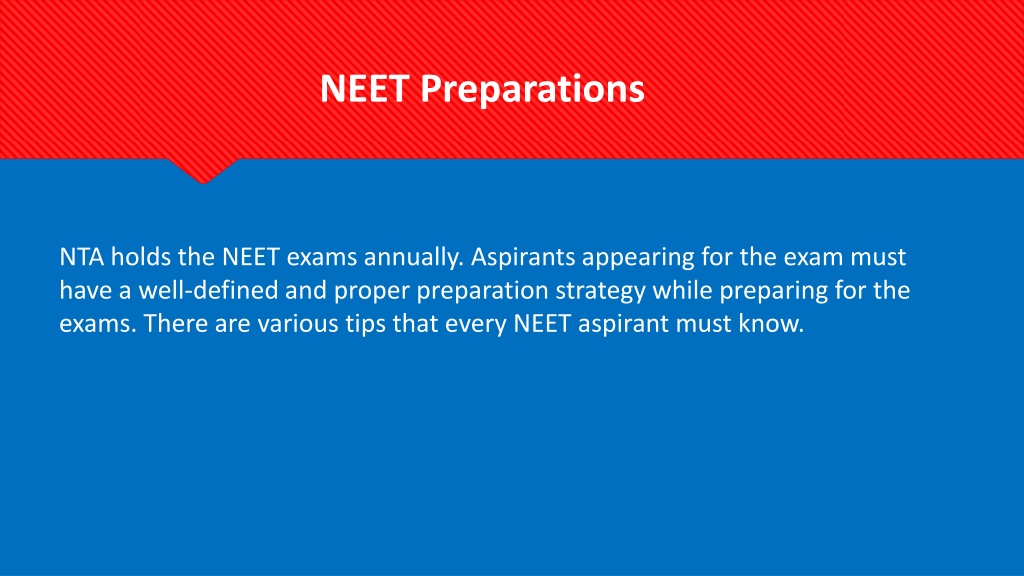 NEET Preparations

NTA holds the NEET exams annually. Aspirants appearing for the exam must have a well-defined and proper preparation strategy while preparing for the exams. There are various tips that every NEET aspirant must know.